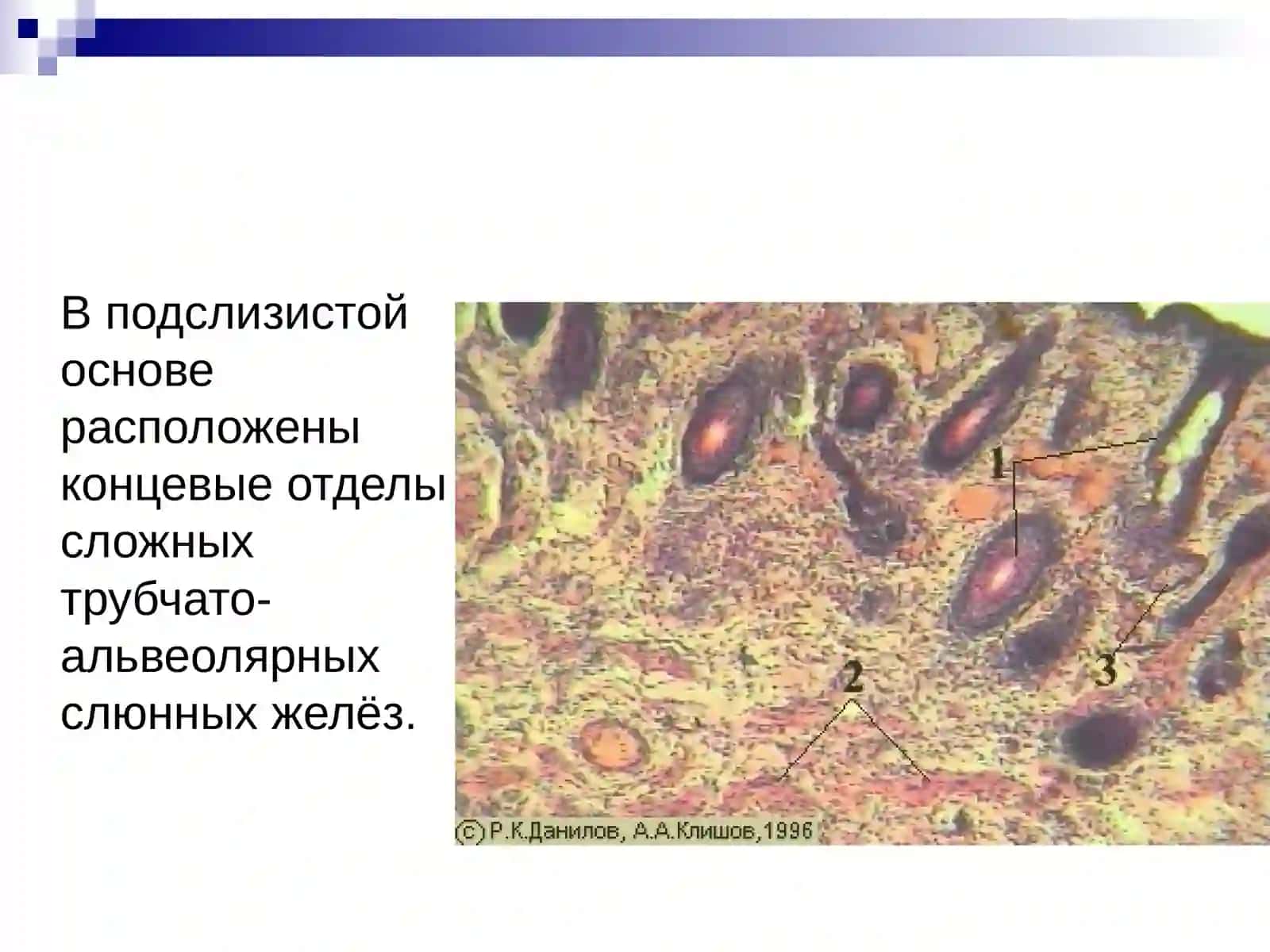 В подслизистой основе расположены концевые отделы сложных трубчато-альвеолярных слюнных желёз.

1

2

3

(c) Р.К.Данилов, А.А.Клишов,1996